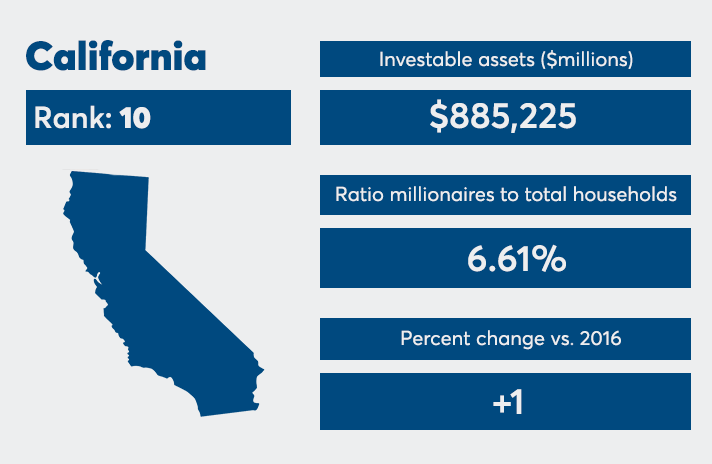 California

Rank: 10

Investable assets ($millions)

$885,225

Ratio millionaires to total households

6.61%

Percent change vs. 2016

+1